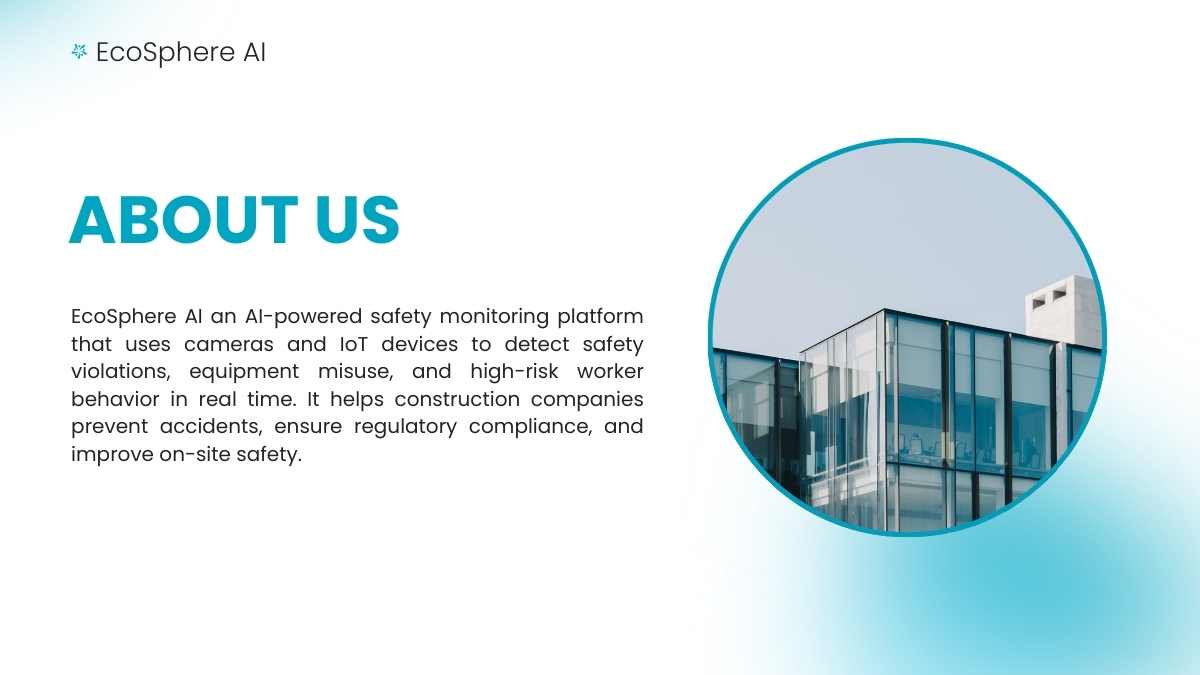 EcoSphere AI

ABOUT US

EcoSphere AI an AI-powered safety monitoring platform that uses cameras and IoT devices to detect safety violations, equipment misuse, and high-risk worker behavior in real time. It helps construction companies prevent accidents, ensure regulatory compliance, and improve on-site safety.